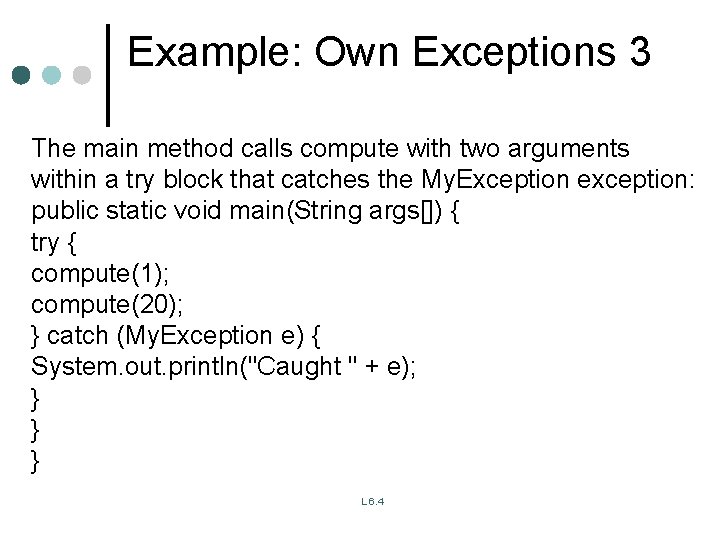 Example: Own Exceptions 3

The main method calls compute with two arguments within a try block that catches the MyException exception:
public static void main(String args[]) {
try {
compute(1);
compute(20);
} catch (MyException e) {
System.out.println("Caught " + e);
}
}
}

L6.4